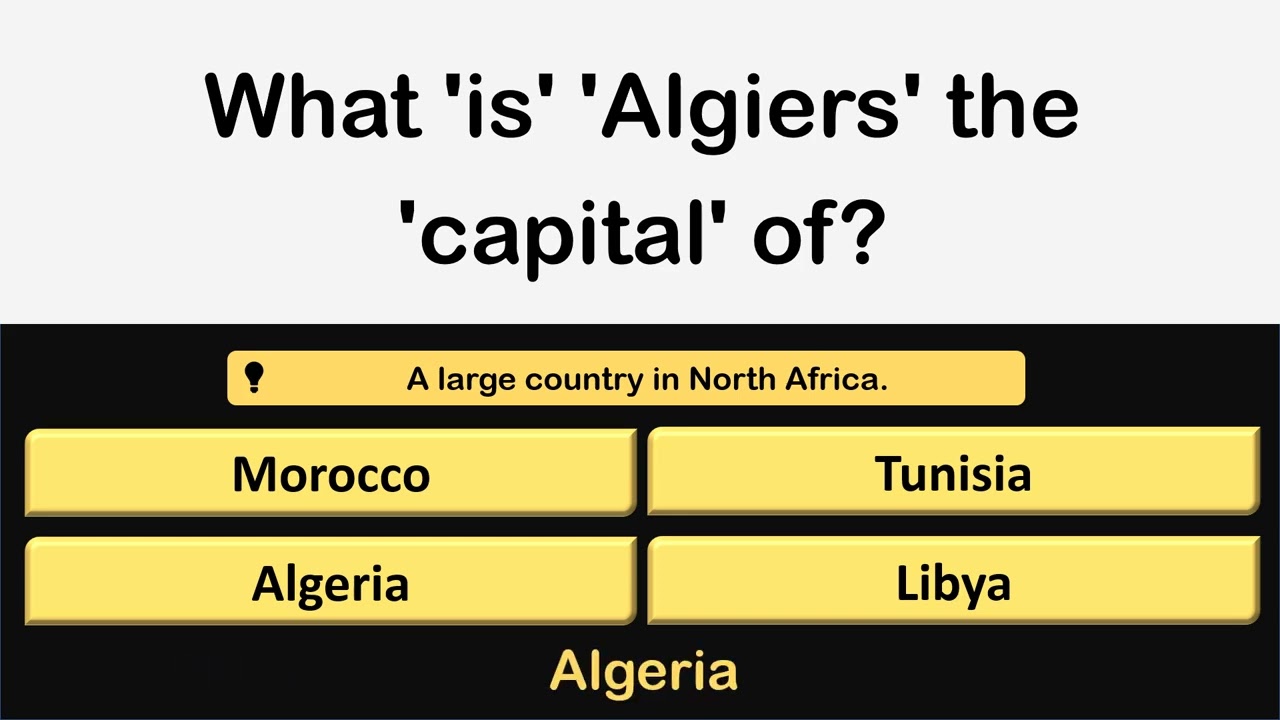 What 'is' 'Algiers' the 'capital' of?

A large country in North Africa.

Morocco

Tunisia

Algeria

Libya

Algeria